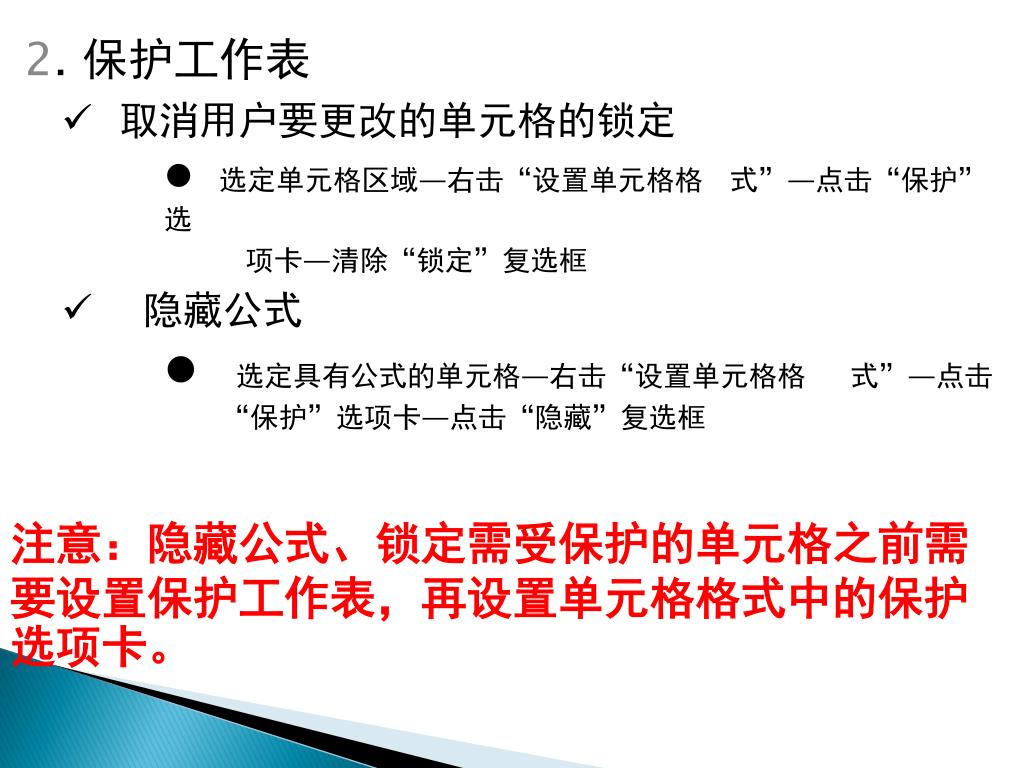 2. 保护工作表

✓ 取消用户要更改的单元格的锁定

● 选定单元格区域—右击“设置单元格格 式”—点击“保护”选项卡—清除“锁定”复选框

✓ 隐藏公式

● 选定具有公式的单元格—右击“设置单元格格 式”—点击“保护”选项卡—点击“隐藏”复选框

注意：隐藏公式、锁定需受保护的单元格之前需要设置保护工作表，再设置单元格格式中的保护选项卡。